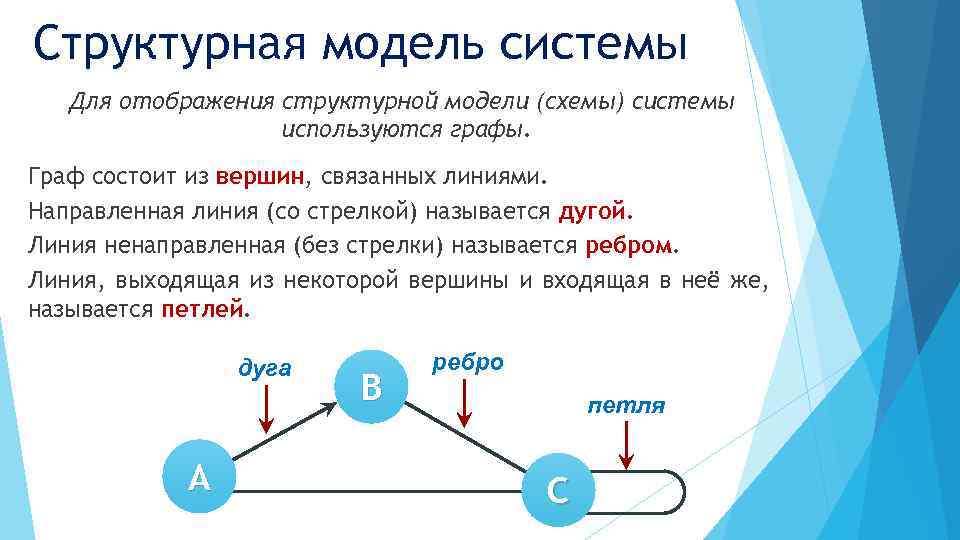 Структурная модель системы

Для отображения структурной модели (схемы) системы используются графы.

Граф состоит из вершин, связанных линиями.

Направленная линия (со стрелкой) называется дугой.

Линия ненаправленная (без стрелки) называется ребром.

Линия, выходящая из некоторой вершины и входящая в неё же, называется петлей.

дуга

B

ребро

петля

A

C